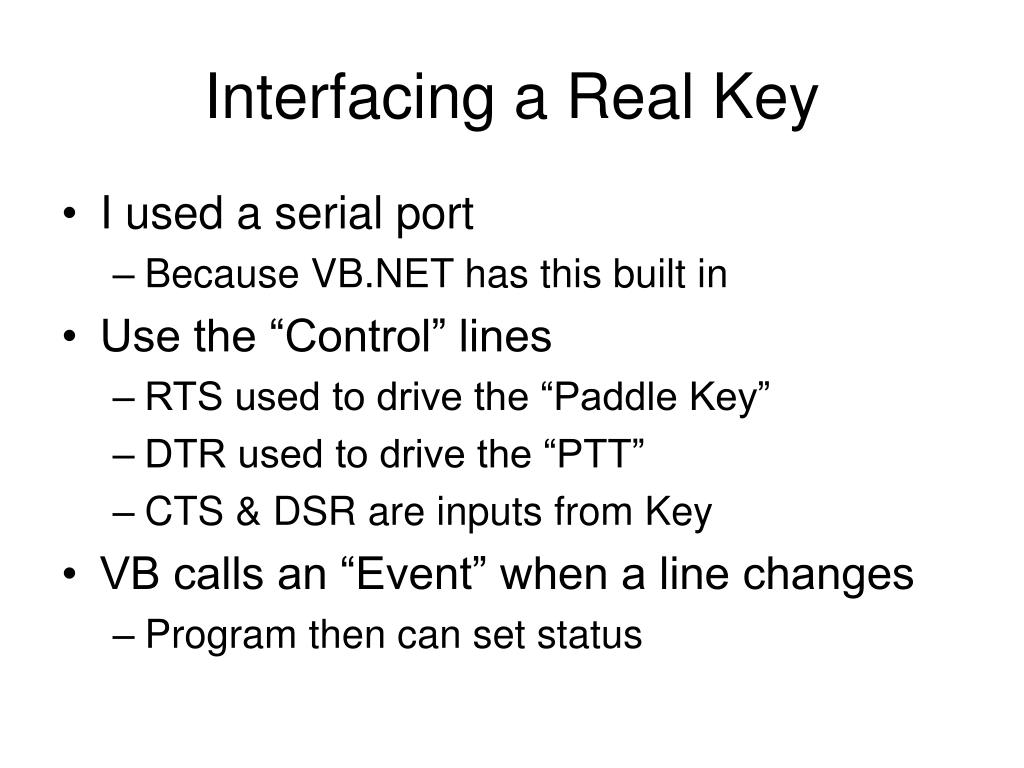 Interfacing a Real Key

• I used a serial port
– Because VB.NET has this built in
• Use the “Control” lines
– RTS used to drive the “Paddle Key”
– DTR used to drive the “PTT”
– CTS & DSR are inputs from Key
• VB calls an “Event” when a line changes
– Program then can set status